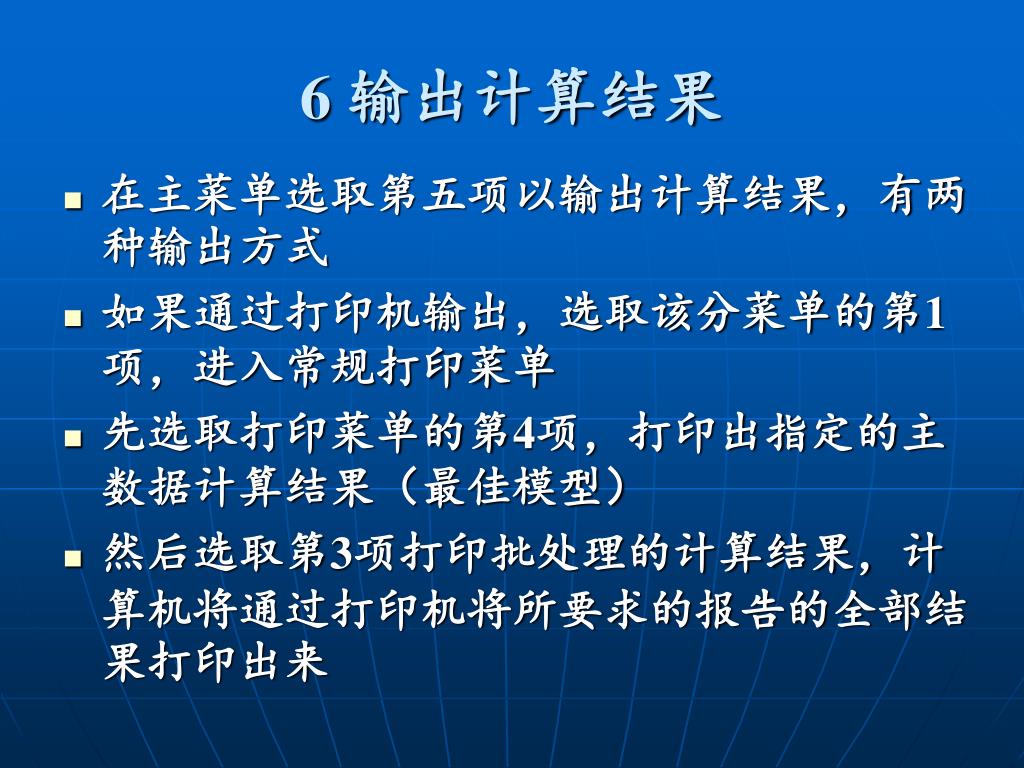 6 输出计算结果

- 在主菜单选取第五项以输出计算结果，有两种输出方式
- 如果通过打印机输出，选取该分菜单的第1项，进入常规打印菜单
- 先选取打印菜单的第4项，打印出指定的主数据计算结果（最佳模型）
- 然后选取第3项打印批处理的计算结果，计算机将通过打印机将所要求的报告的全部结果打印出来